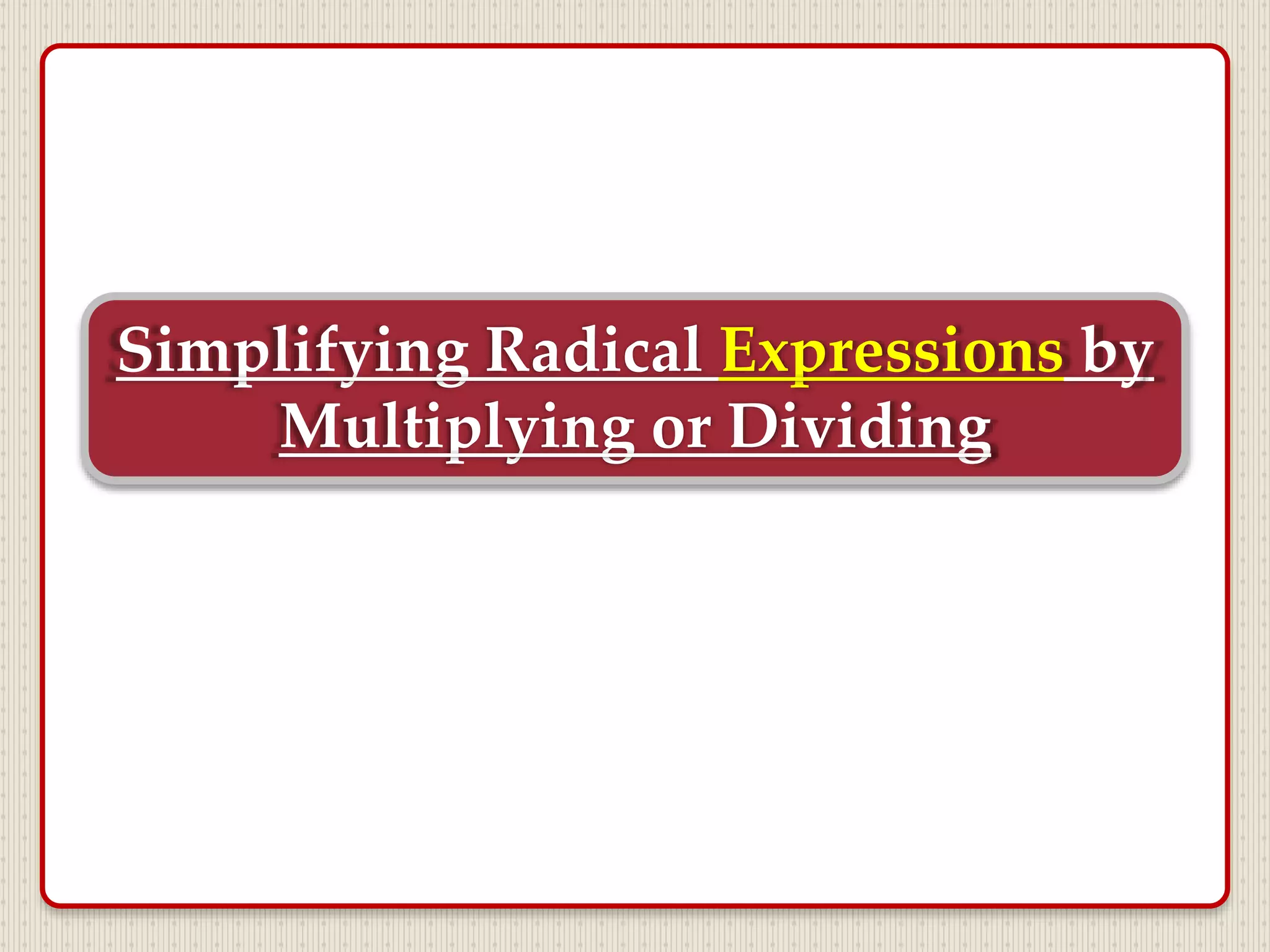 Simplifying Radical Expressions by Multiplying or Dividing